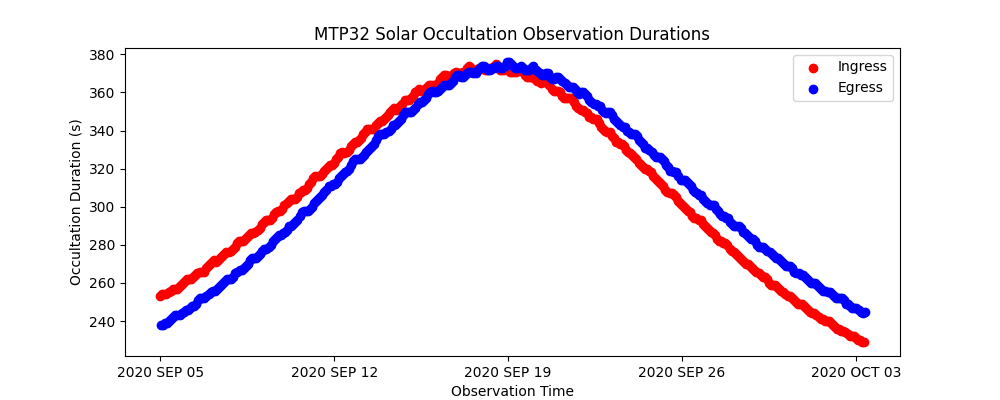 MTP32 Solar Occultation Observation Durations

Ingress
Egress

Occultation Duration (s)

380
360
340
320
300
280
260
240

2020 SEP 05
2020 SEP 12
2020 SEP 19
2020 SEP 26
2020 OCT 03

Observation Time